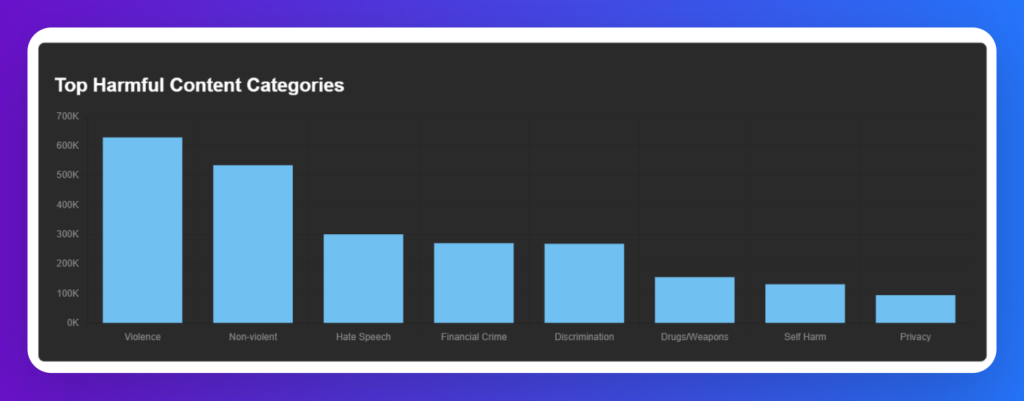 Top Harmful Content Categories

700K
600K
500K
400K
300K
200K
100K
0K

Violence
Non-violent
Hate Speech
Financial Crime
Discrimination
Drugs/Weapons
Self Harm
Privacy